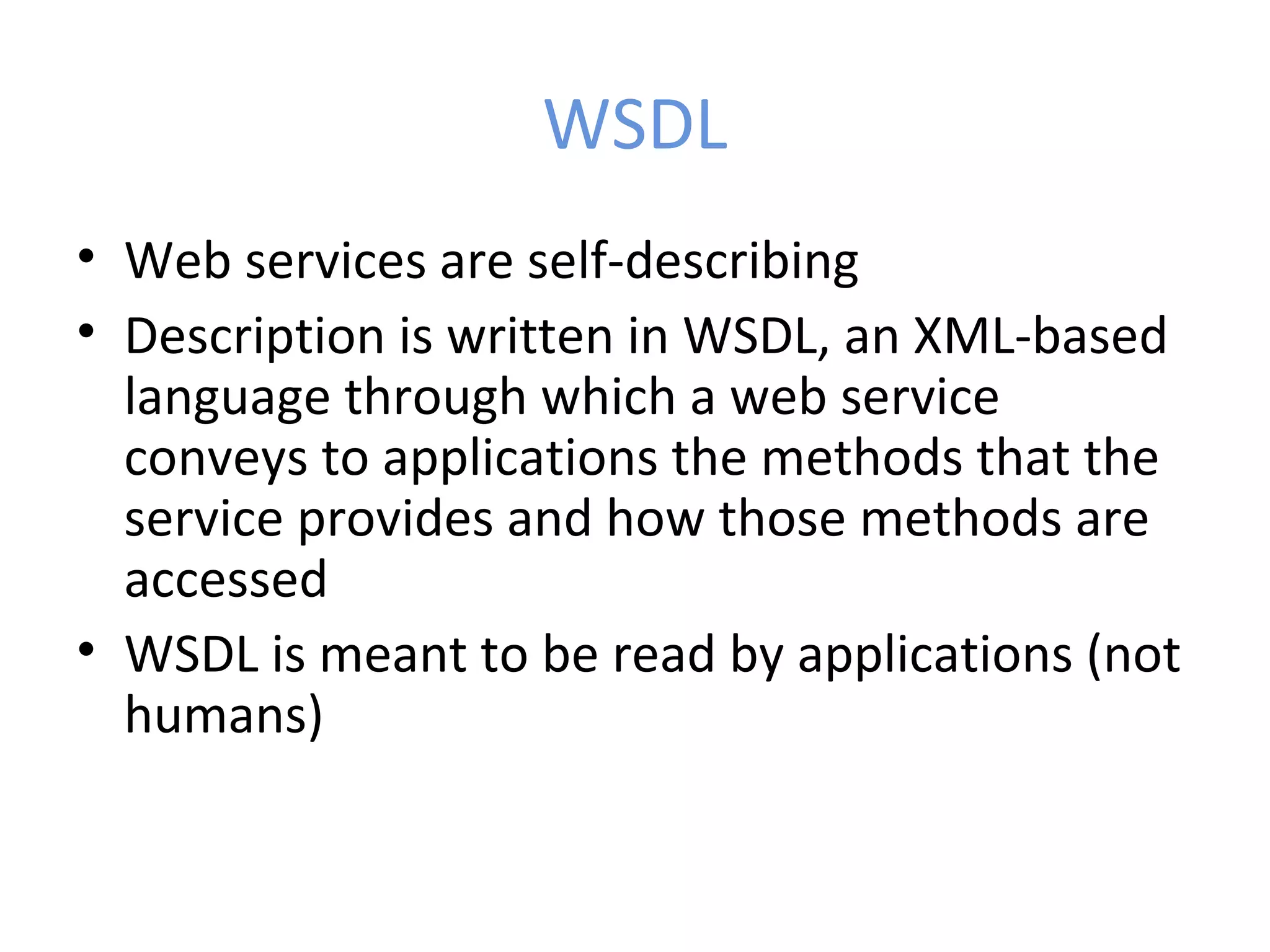 WSDL

• Web services are self-describing
• Description is written in WSDL, an XML-based language through which a web service conveys to applications the methods that the service provides and how those methods are accessed
• WSDL is meant to be read by applications (not humans)